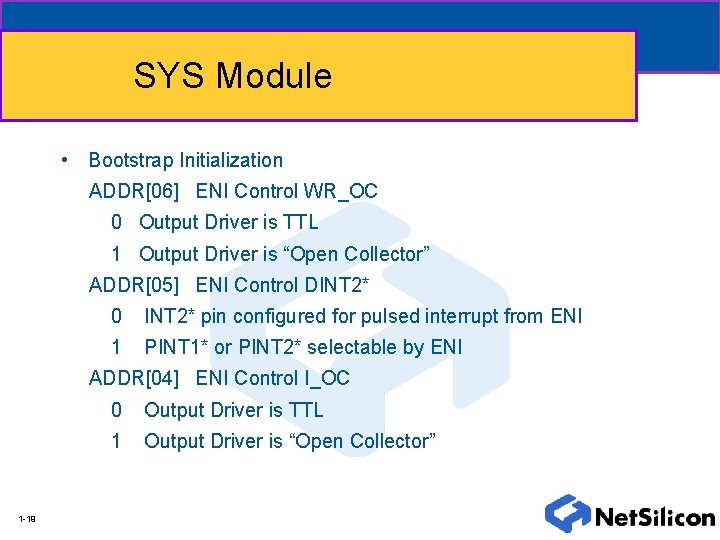 SYS Module

• Bootstrap Initialization

ADDR[06] ENI Control WR_OC

0 Output Driver is TTL

1 Output Driver is “Open Collector”

ADDR[05] ENI Control DINT2*

0 INT2* pin configured for pulsed interrupt from ENI

1 PINT1* or PINT2* selectable by ENI

ADDR[04] ENI Control I_OC

0 Output Driver is TTL

1 Output Driver is “Open Collector”

1-19

NetSilicon